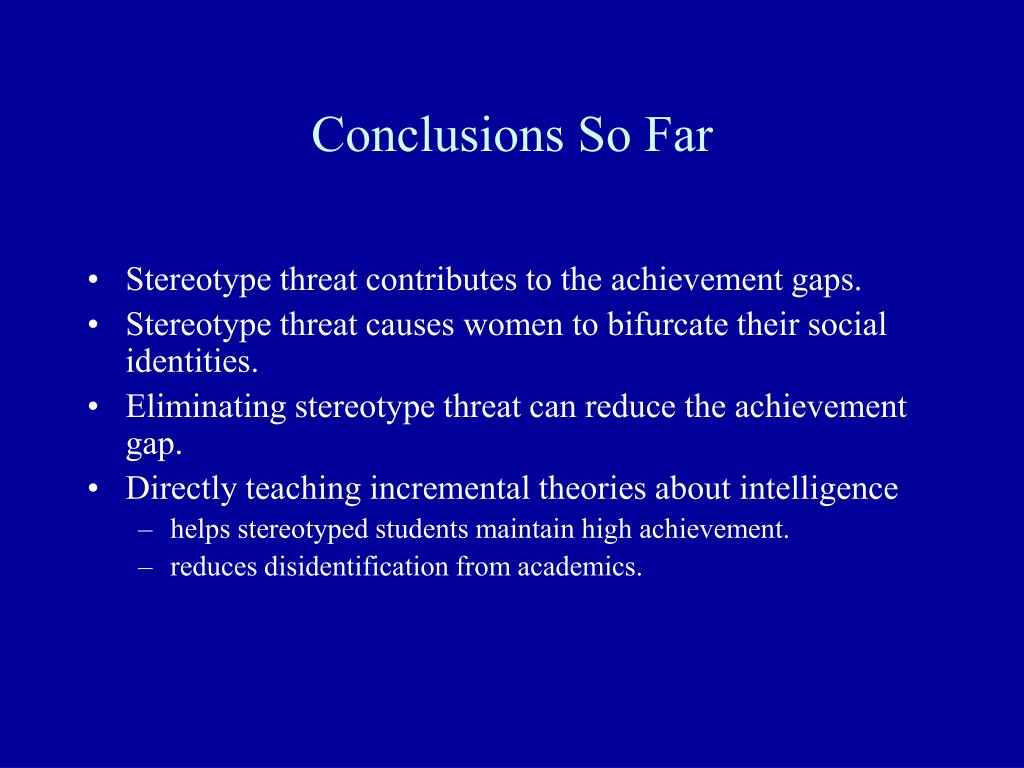 Conclusions So Far

• Stereotype threat contributes to the achievement gaps.
• Stereotype threat causes women to bifurcate their social identities.
• Eliminating stereotype threat can reduce the achievement gap.
• Directly teaching incremental theories about intelligence
  – helps stereotyped students maintain high achievement.
  – reduces disidentification from academics.